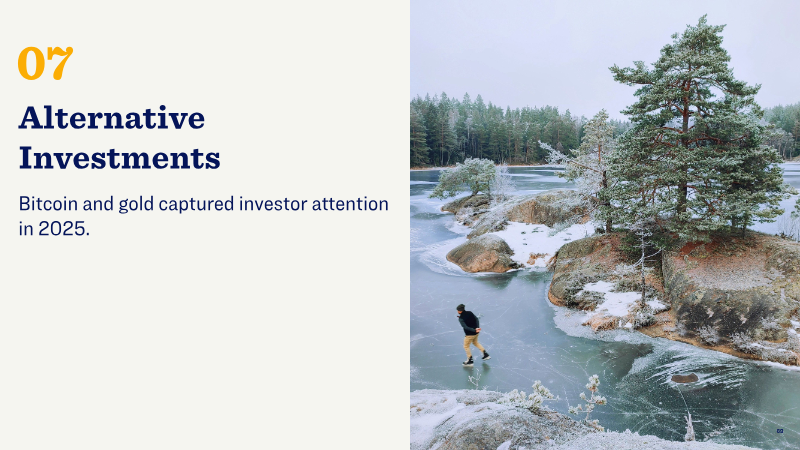 07

Alternative Investments

Bitcoin and gold captured investor attention in 2025.